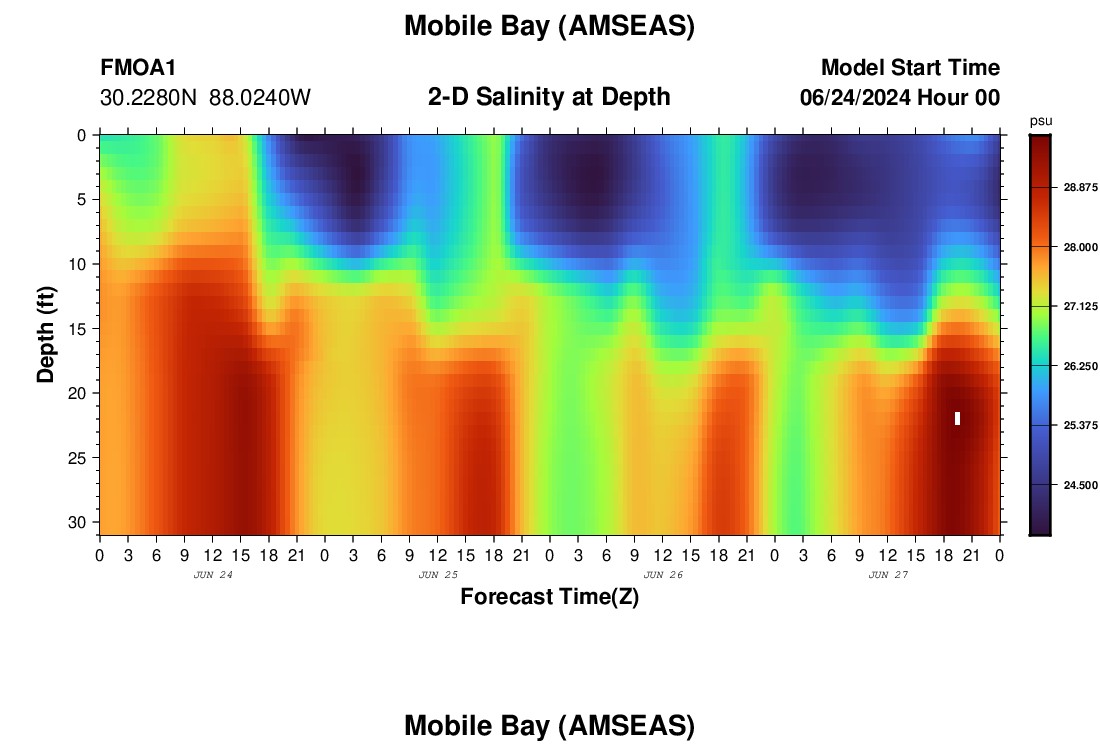 Mobile Bay (AMSEAS)

FMOA1
30.2280N 88.0240W

2-D Salinity at Depth

Model Start Time
06/24/2024 Hour 00

psu
28.875
28.000
27.125
26.250
25.375
24.500

Depth (ft)
0
5
10
15
20
25
30

0 3 6 9 12 15 18 21 0 3 6 9 12 15 18 21 0 3 6 9 12 15 18 21 0 3 6 9 12 15 18 21 0
JUN 24
JUN 25
JUN 26
JUN 27
Forecast Time(Z)

Mobile Bay (AMSEAS)